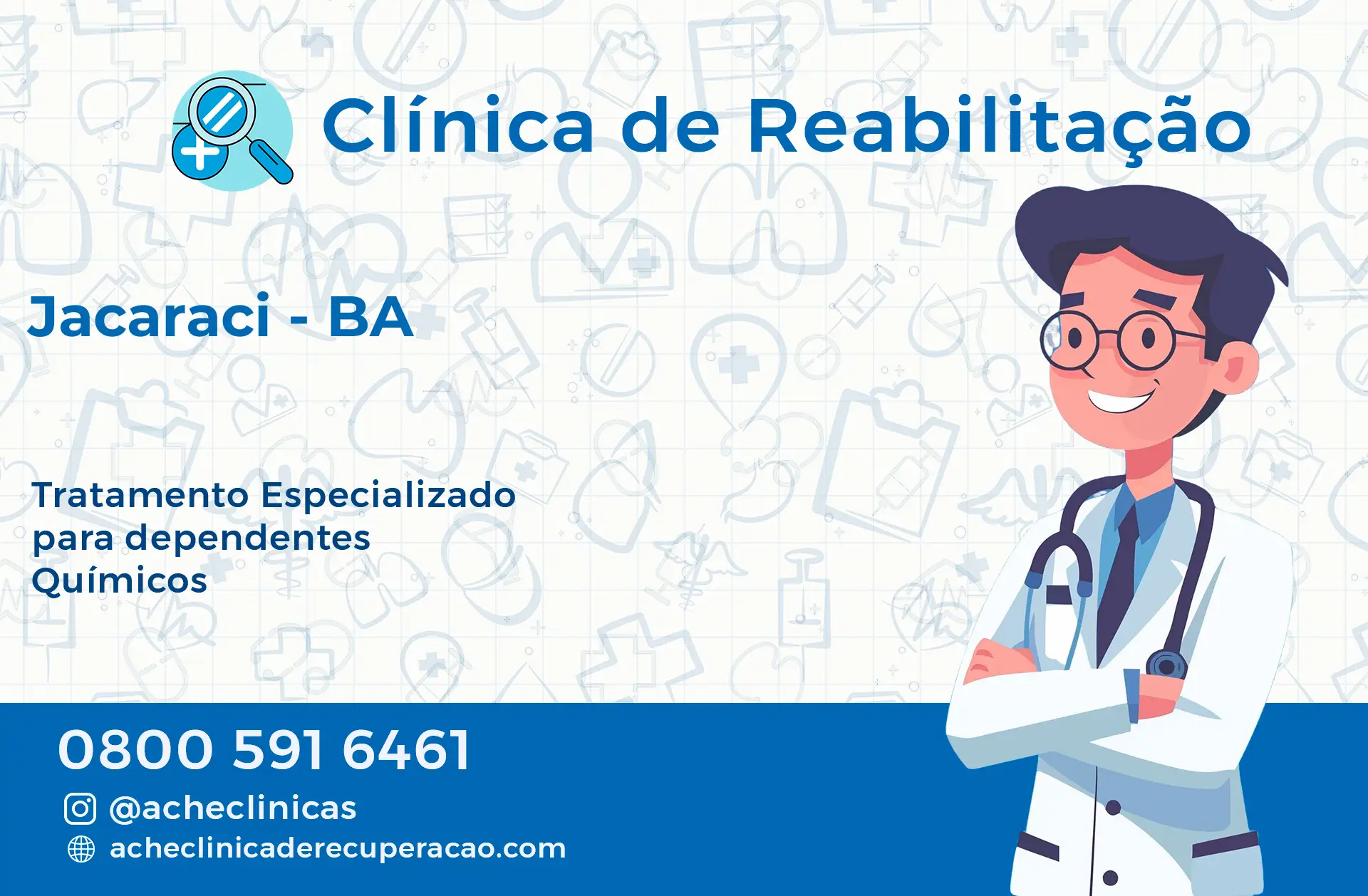 Clínica de Reabilitação

Jacaraci - BA

Tratamento Especializado para dependentes Químicos

0800 591 6461

@acheclinicas

acheclinicaderecuperacao.com